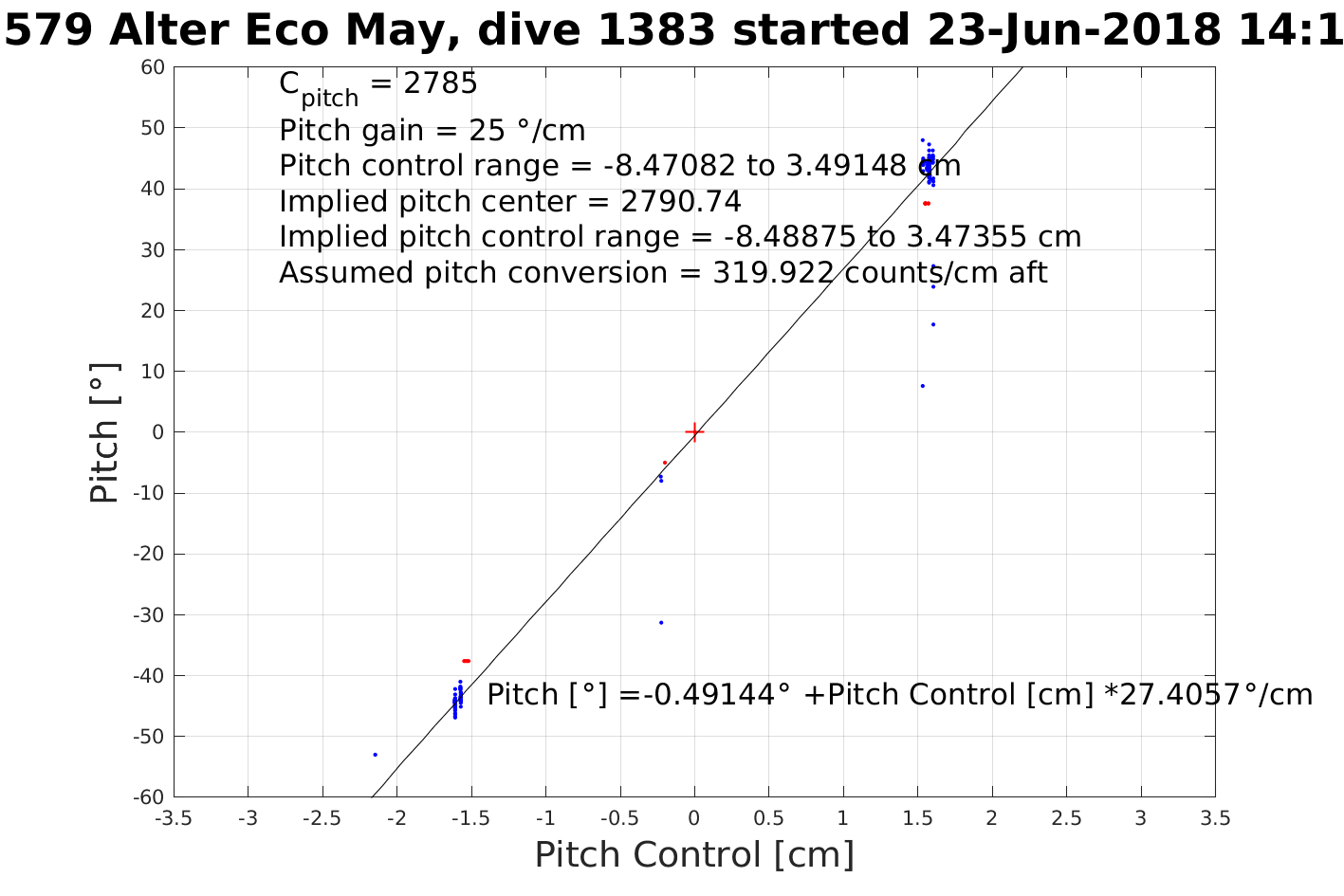 579 Alter Eco May, dive 1383 started 23-Jun-2018 14:1

$C_{pitch}$ = 2785
Pitch gain = 25 °/cm
Pitch control range = -8.47082 to 3.49148 cm
Implied pitch center = 2790.74
Implied pitch control range = -8.48875 to 3.47355 cm
Assumed pitch conversion = 319.922 counts/cm aft

Pitch [°] =-0.49144° +Pitch Control [cm] *27.4057°/cm

Pitch [°]

60
50
40
30
20
10
0
-10
-20
-30
-40
-50
-60

-3.5 -3 -2.5 -2 -1.5 -1 -0.5 0 0.5 1 1.5 2 2.5 3 3.5

Pitch Control [cm]